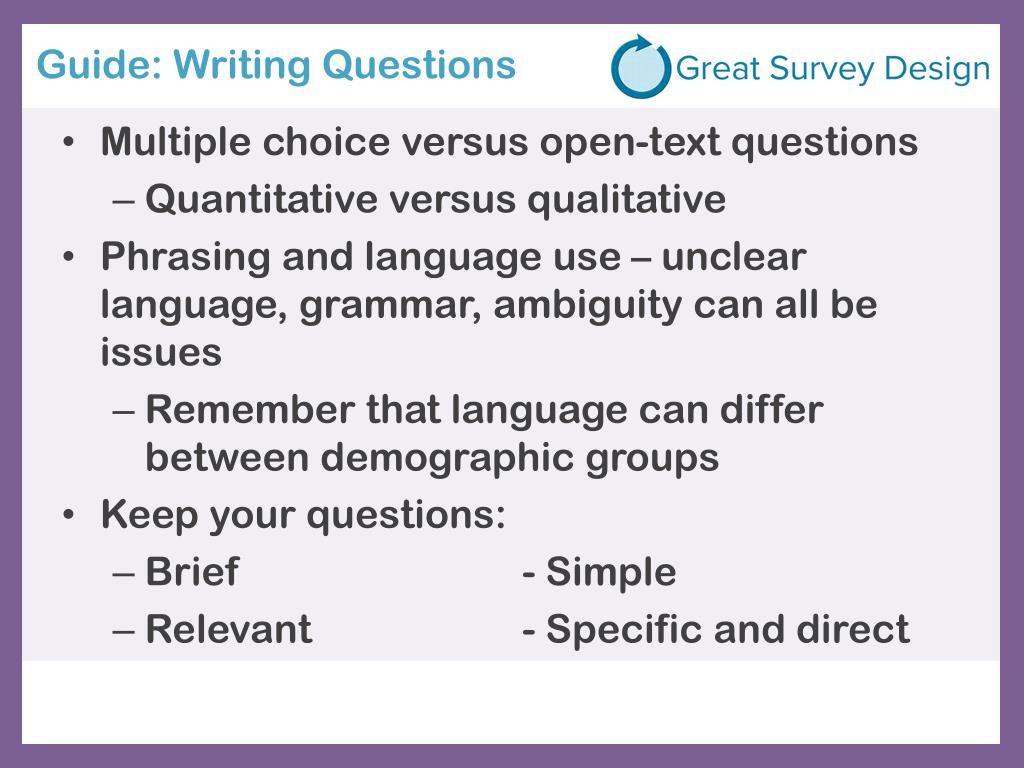 Guide: Writing Questions

Great Survey Design

• Multiple choice versus open-text questions
– Quantitative versus qualitative
• Phrasing and language use – unclear language, grammar, ambiguity can all be issues
– Remember that language can differ between demographic groups
• Keep your questions:
– Brief - Simple
– Relevant - Specific and direct